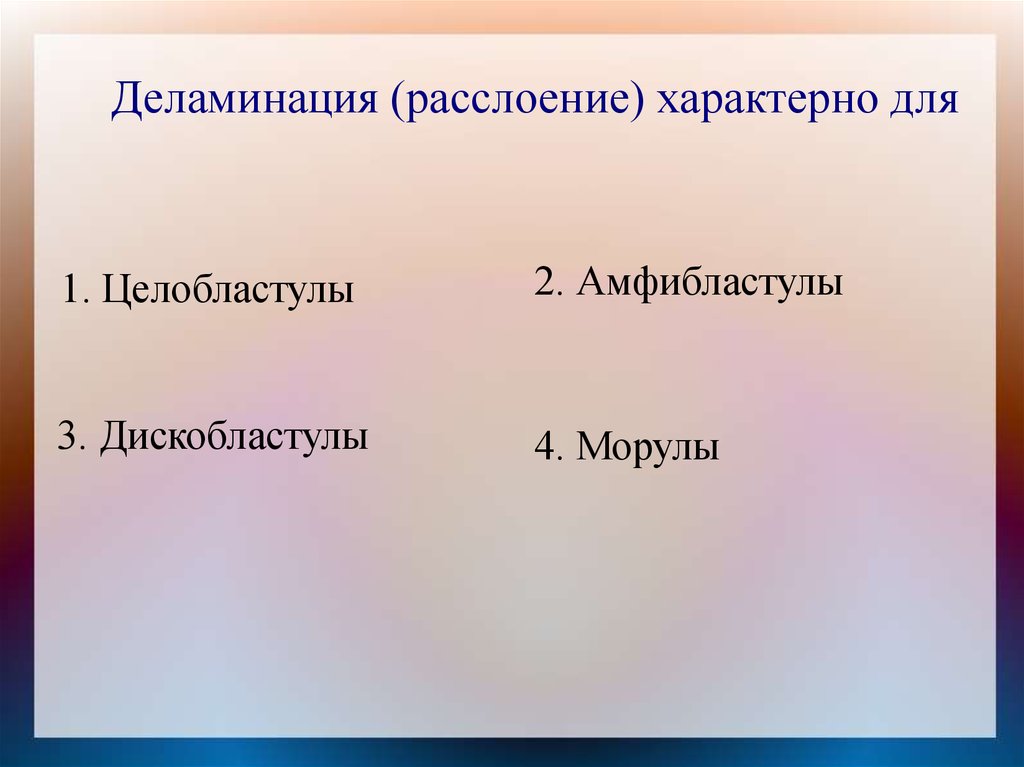 Деламинация (расслоение) характерно для

1. Целобластулы

2. Амфибластулы

3. Дискобластулы

4. Морулы